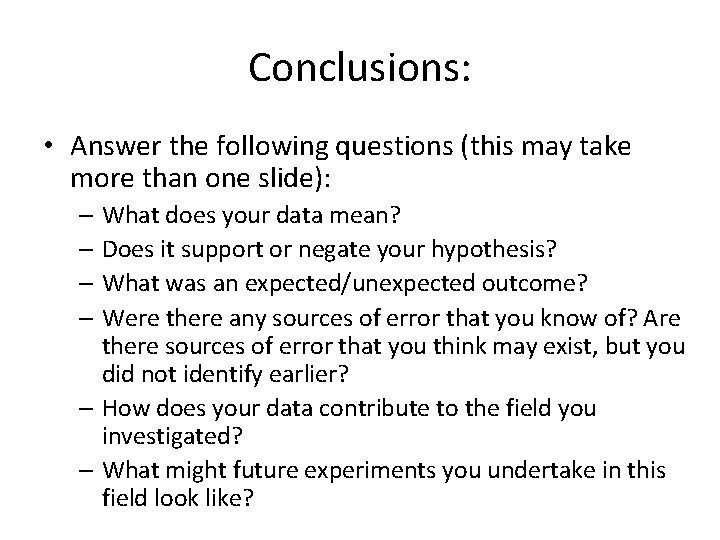 Conclusions:

• Answer the following questions (this may take more than one slide):
 – What does your data mean?
 – Does it support or negate your hypothesis?
 – What was an expected/unexpected outcome?
 – Were there any sources of error that you know of? Are there sources of error that you think may exist, but you did not identify earlier?
 – How does your data contribute to the field you investigated?
 – What might future experiments you undertake in this field look like?